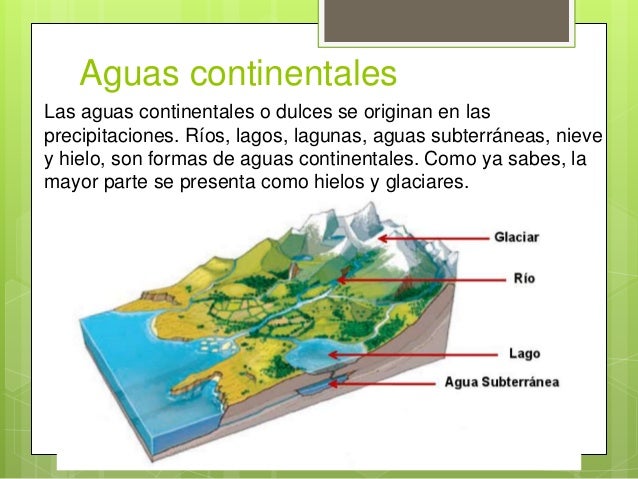 Aguas continentales

Las aguas continentales o dulces se originan en las precipitaciones. Ríos, lagos, lagunas, aguas subterráneas, nieve y hielo, son formas de aguas continentales. Como ya sabes, la mayor parte se presenta como hielos y glaciares.

Glaciar

Río

Lago

Agua Subterránea